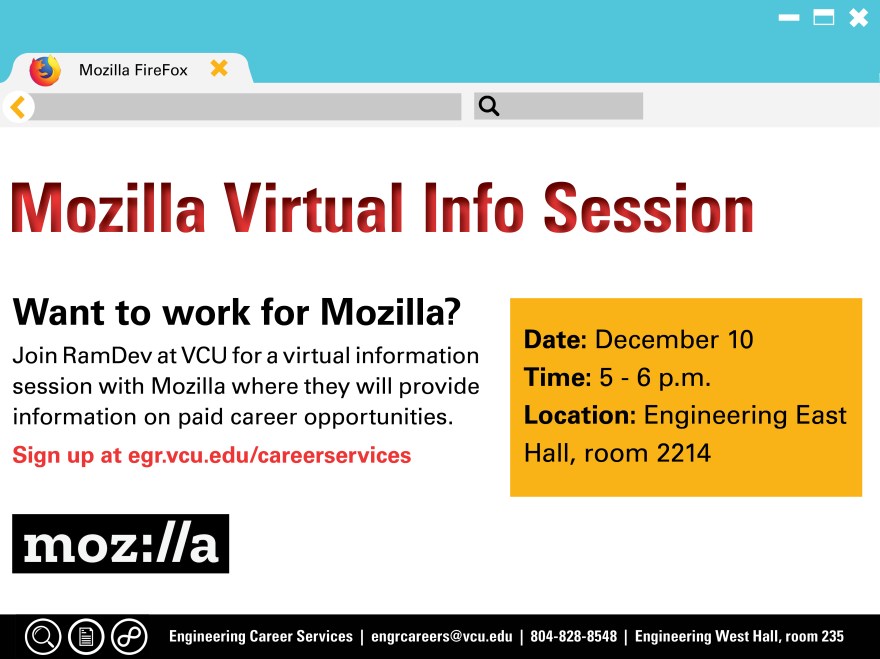 Mozilla FireFox

Mozilla Virtual Info Session

Want to work for Mozilla?

Join RamDev at VCU for a virtual information session with Mozilla where they will provide information on paid career opportunities.

Sign up at egr.vcu.edu/careerservices

Date: December 10
Time: 5 - 6 p.m.
Location: Engineering East Hall, room 2214

moz://a

Engineering Career Services | engrcareers@vcu.edu | 804-828-8548 | Engineering West Hall, room 235